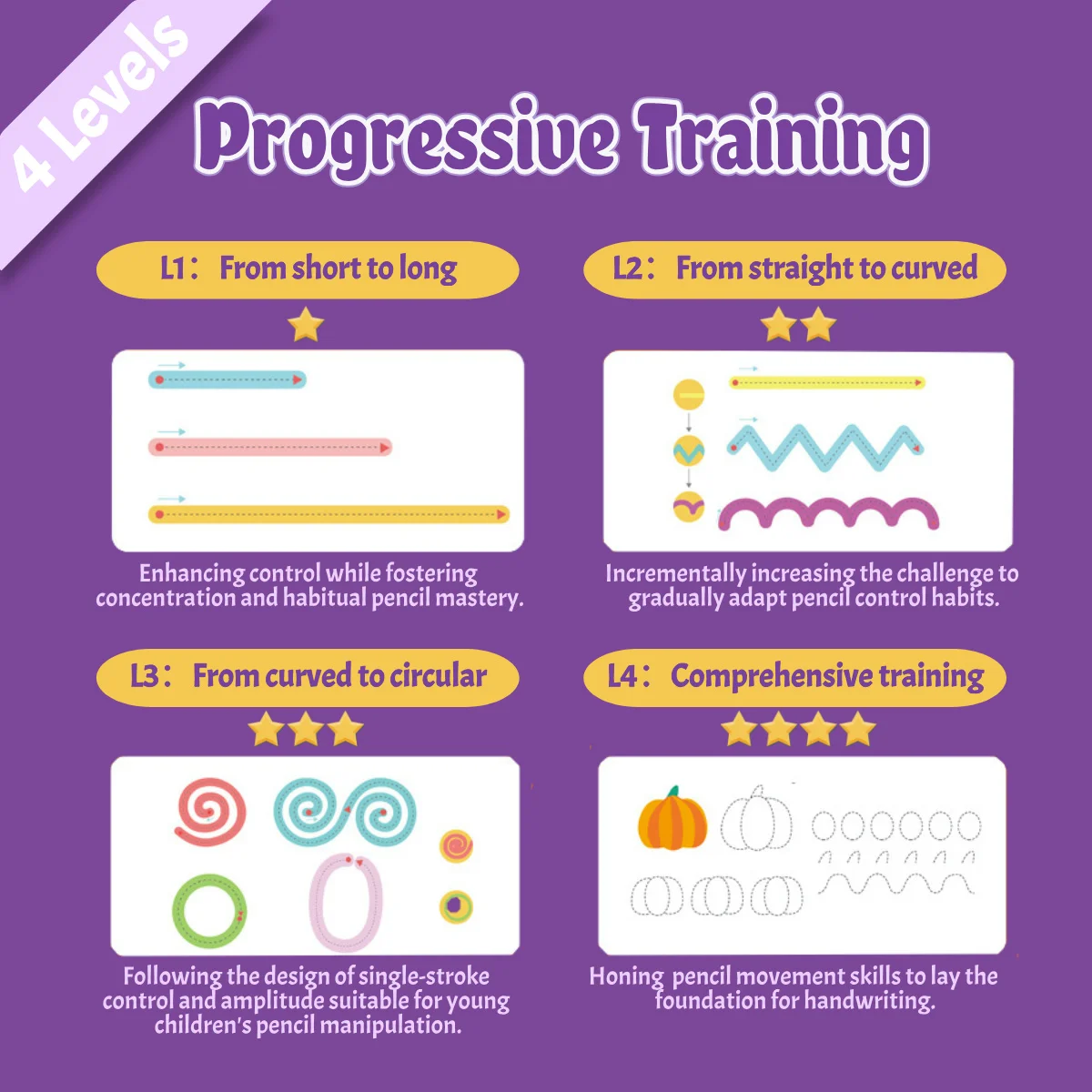 4 Levels

Progressive Training

L1： From short to long

Enhancing control while fostering concentration and habitual pencil mastery.

L2： From straight to curved

Incrementally increasing the challenge to gradually adapt pencil control habits.

L3： From curved to circular

Following the design of single-stroke control and amplitude suitable for young children's pencil manipulation.

L4： Comprehensive training

Honing pencil movement skills to lay the foundation for handwriting.